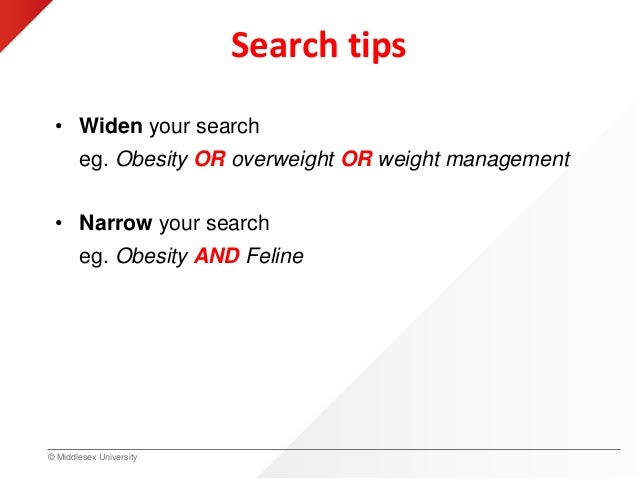 Search tips

• Widen your search
eg. Obesity OR overweight OR weight management

• Narrow your search
eg. Obesity AND Feline

© Middlesex University